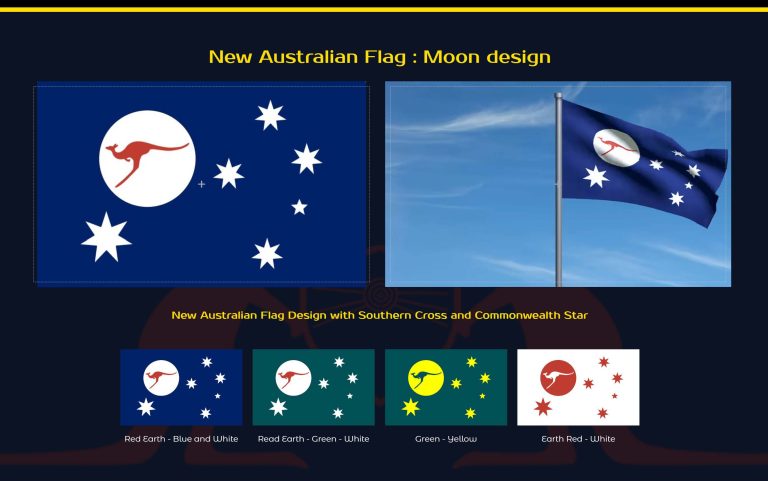 New Australian Flag : Moon design

New Australian Flag Design with Southern Cross and Commonwealth Star

Red Earth - Blue and White

Read Earth - Green - White

Green - Yellow

Earth Red - White